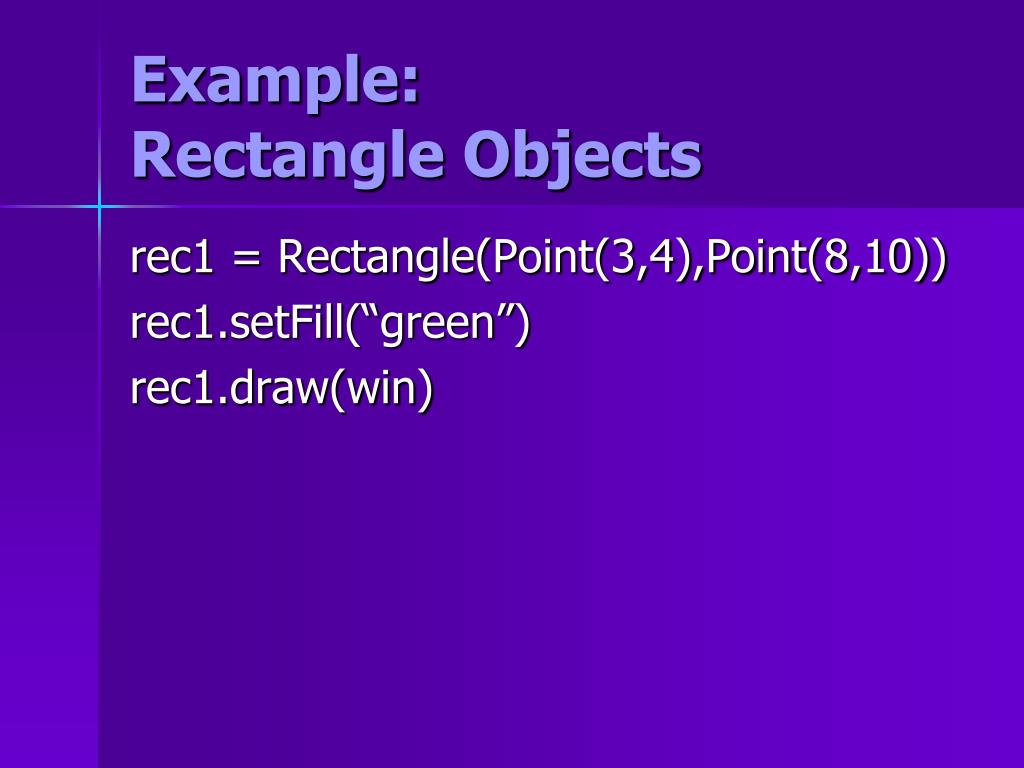 Example:
Rectangle Objects

rec1 = Rectangle(Point(3,4),Point(8,10))
rec1.setFill(“green”)
rec1.draw(win)